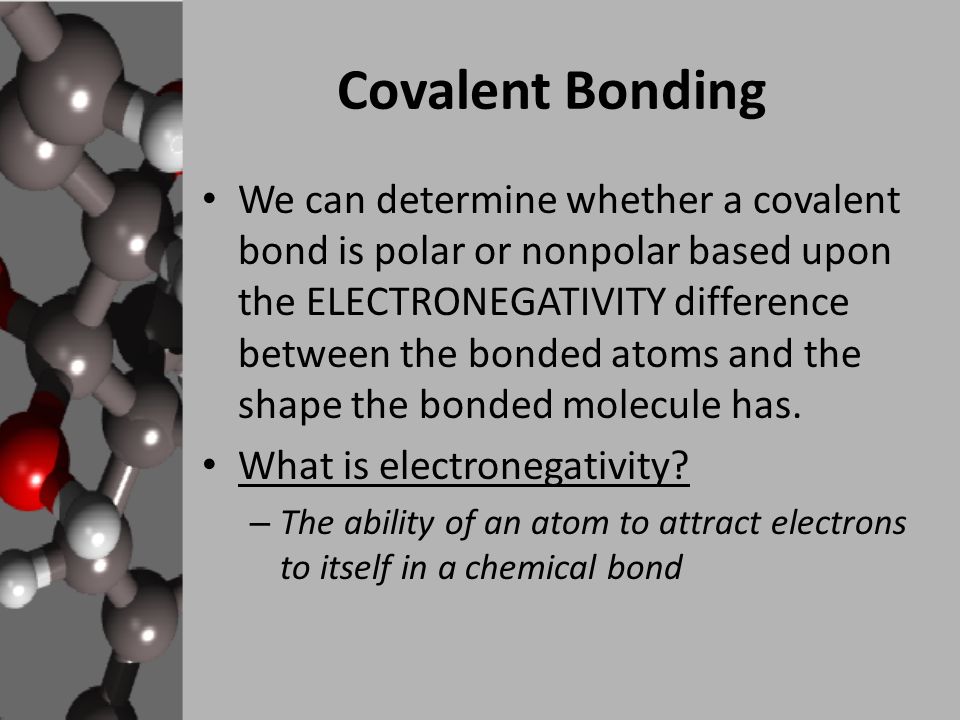 Covalent Bonding

• We can determine whether a covalent bond is polar or nonpolar based upon the ELECTRONEGATIVITY difference between the bonded atoms and the shape the bonded molecule has.

• What is electronegativity?

– The ability of an atom to attract electrons to itself in a chemical bond